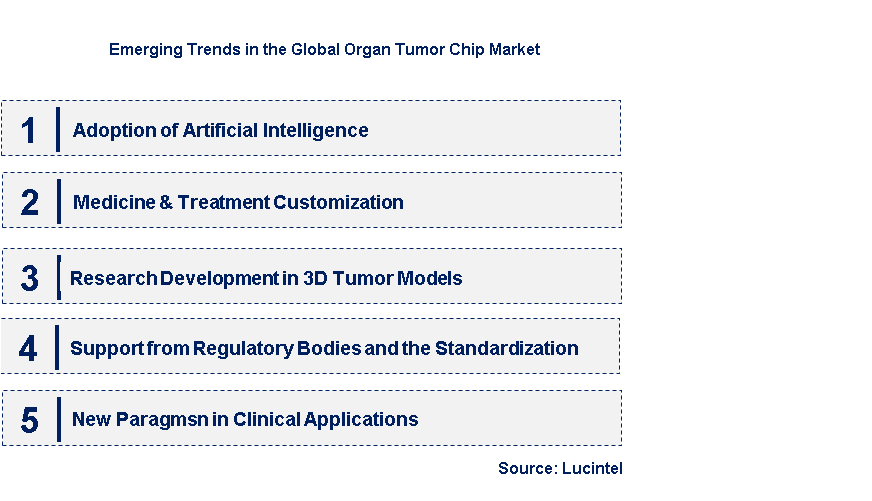 Emerging Trends in the Global Organ Tumor Chip Market

1 Adoption of Artificial Intelligence

2 Medicine & Treatment Customization

3 Research Development in 3D Tumor Models

4 Support from Regulatory Bodies and the Standardization

5 New Paragmsn in Clinical Applications

Source: Lucintel